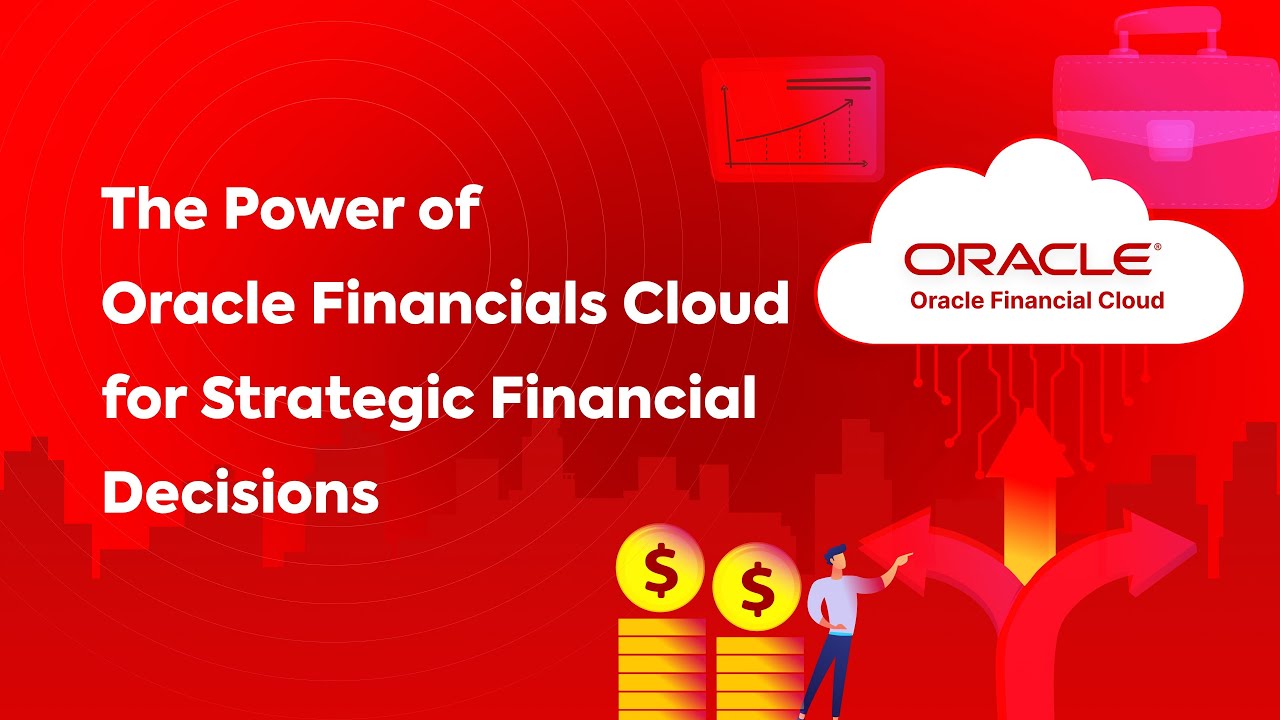 The Power of Oracle Financials Cloud for Strategic Financial Decisions

ORACLE®
Oracle Financial Cloud

$

$